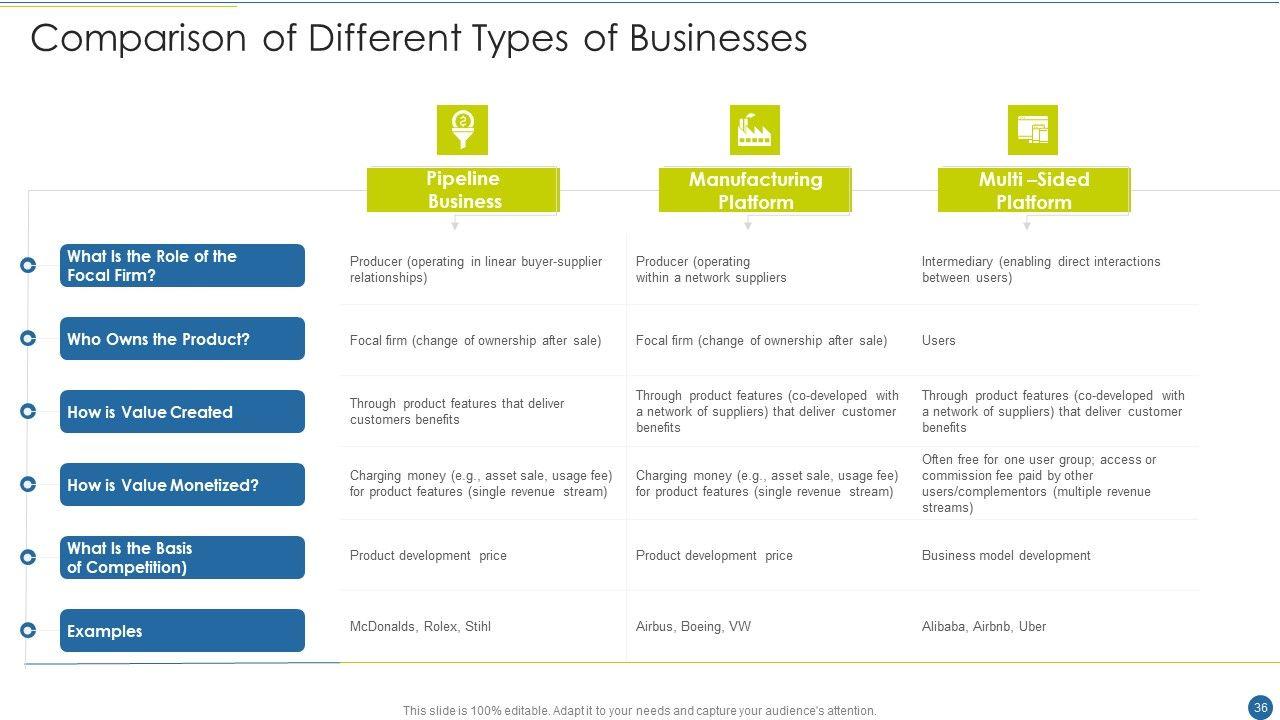 Comparison of Different Types of Businesses

| | Pipeline Business | Manufacturing Platform | Multi –Sided Platform |
|---|---|---|---|
| What Is the Role of the Focal Firm? | Producer (operating in linear buyer-supplier relationships) | Producer (operating within a network suppliers | Intermediary (enabling direct interactions between users) |
| Who Owns the Product? | Focal firm (change of ownership after sale) | Focal firm (change of ownership after sale) | Users |
| How is Value Created | Through product features that deliver customers benefits | Through product features (co-developed with a network of suppliers) that deliver customer benefits | Through product features (co-developed with a network of suppliers) that deliver customer benefits |
| How is Value Monetized? | Charging money (e.g., asset sale, usage fee) for product features (single revenue stream) | Charging money (e.g., asset sale, usage fee) for product features (single revenue stream) | Often free for one user group; access or commission fee paid by other users/complementors (multiple revenue streams) |
| What Is the Basis of Competition) | Product development price | Product development price | Business model development |
| Examples | McDonalds, Rolex, Stihl | Airbus, Boeing, VW | Alibaba, Airbnb, Uber |

This slide is 100% editable. Adapt it to your needs and capture your audience's attention.

36